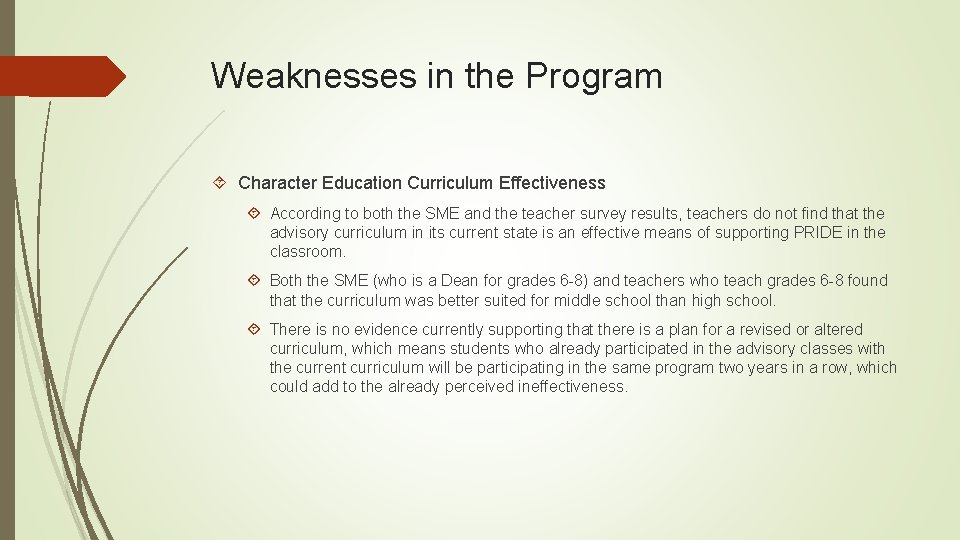 Weaknesses in the Program

Character Education Curriculum Effectiveness

According to both the SME and the teacher survey results, teachers do not find that the advisory curriculum in its current state is an effective means of supporting PRIDE in the classroom.

Both the SME (who is a Dean for grades 6-8) and teachers who teach grades 6-8 found that the curriculum was better suited for middle school than high school.

There is no evidence currently supporting that there is a plan for a revised or altered curriculum, which means students who already participated in the advisory classes with the current curriculum will be participating in the same program two years in a row, which could add to the already perceived ineffectiveness.